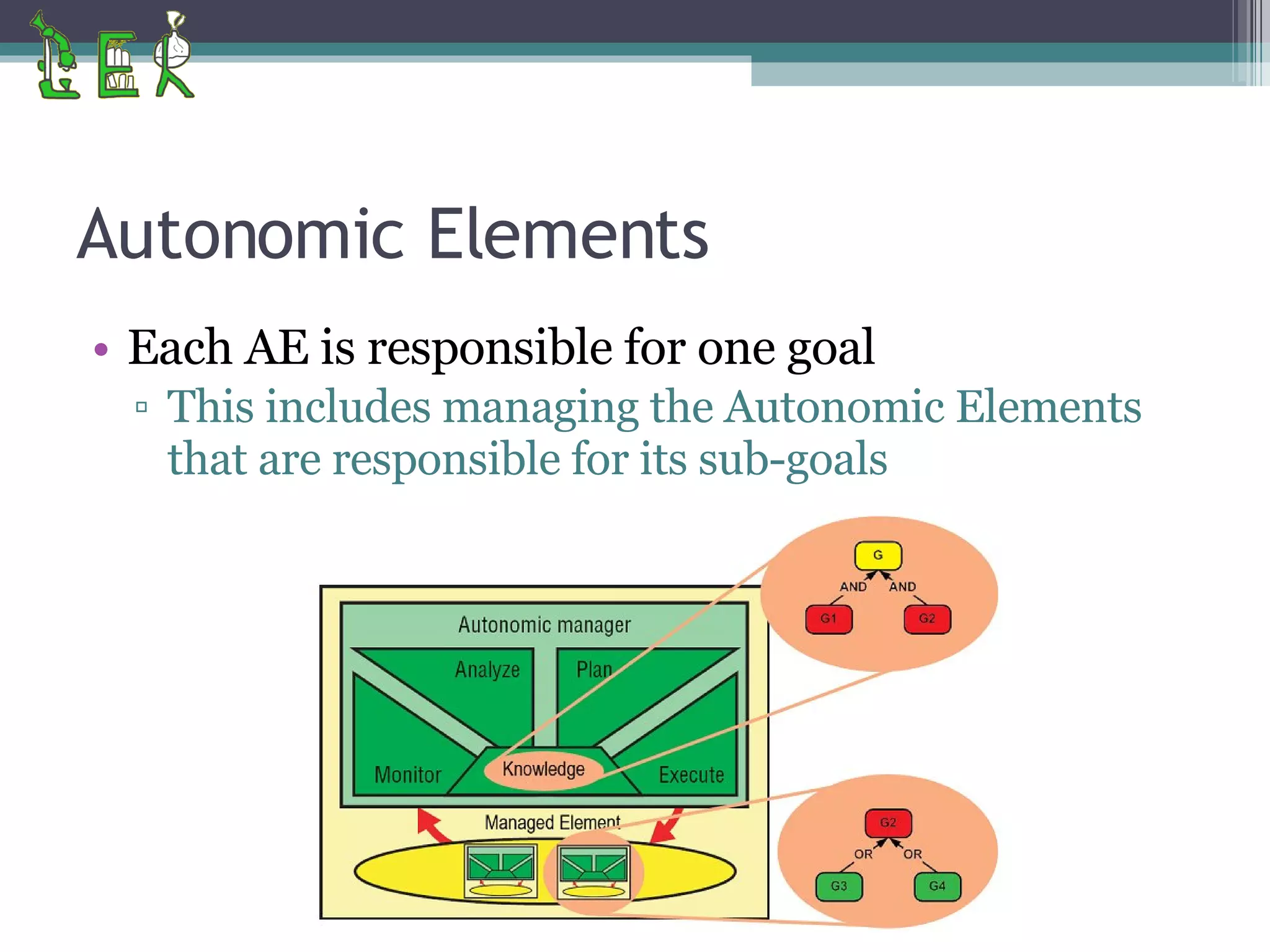 LEK

Autonomic Elements

• Each AE is responsible for one goal
▫ This includes managing the Autonomic Elements that are responsible for its sub-goals

Autonomic manager
Analyze
Plan
Monitor
Knowledge
Execute
Managed Element

G
AND
AND
G1
G2

G2
OR
OR
G3
G4